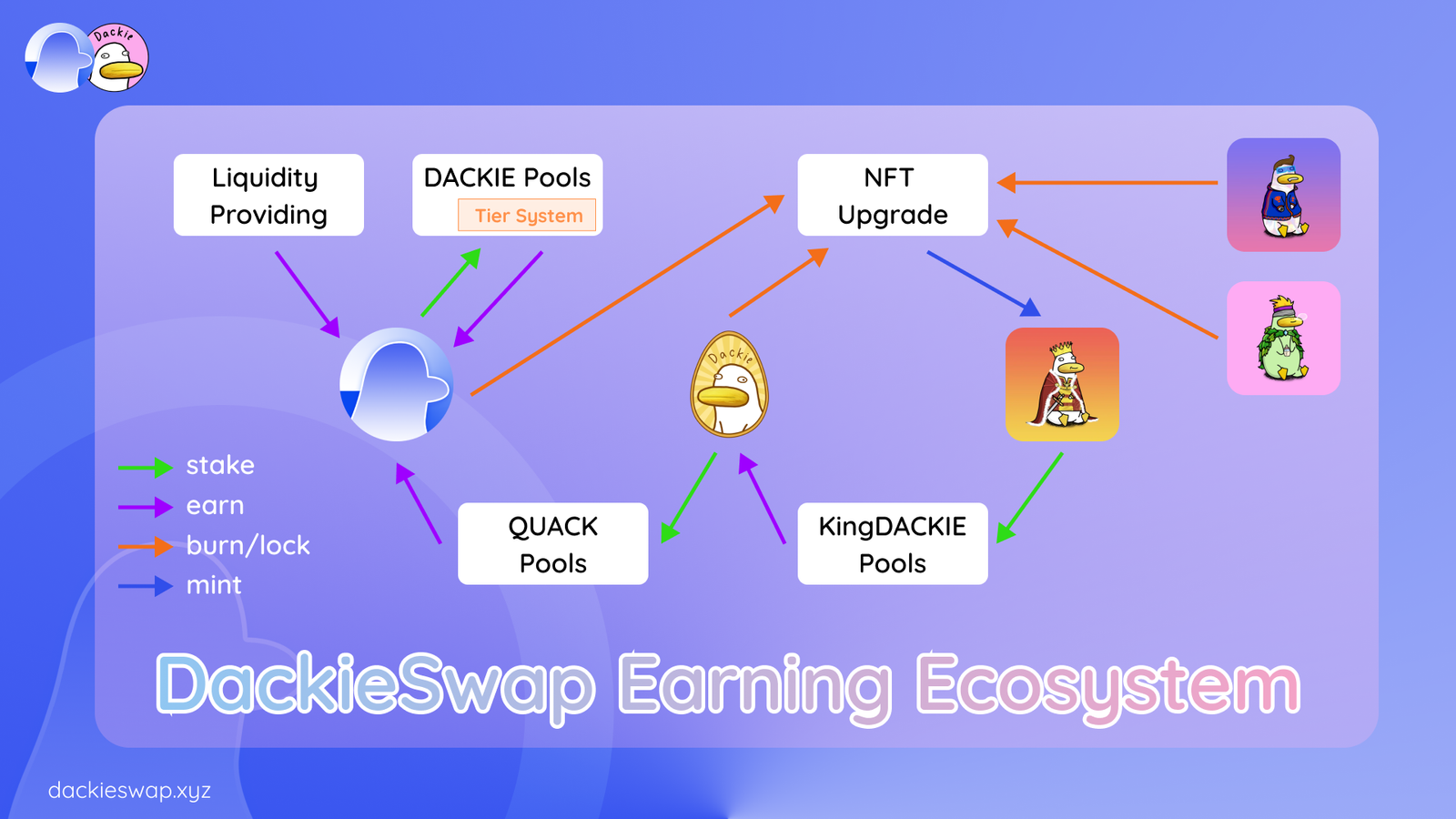 Dackie

Liquidity Providing

DACKIE Pools
Tier System

NFT Upgrade

Dackie

stake
earn
burn/lock
mint

QUACK Pools

KingDACKIE Pools

DackieSwap Earning Ecosystem

dackieswap.xyz